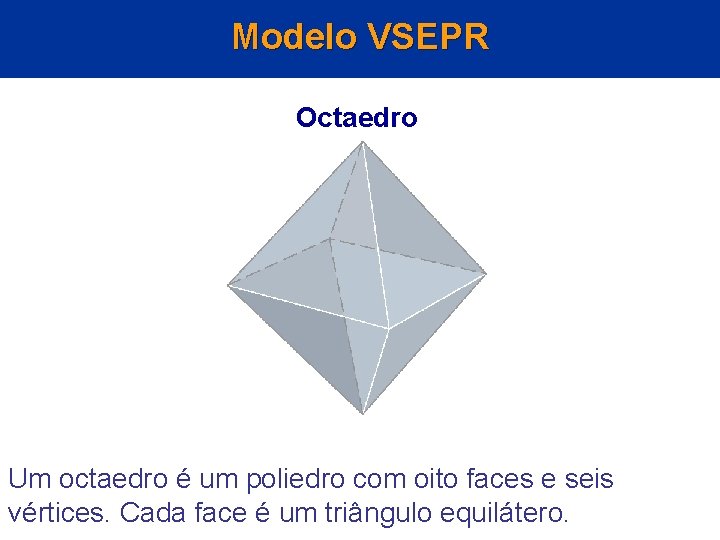 Modelo VSEPR

Octaedro

Um octaedro é um poliedro com oito faces e seis vértices. Cada face é um triângulo equilátero.